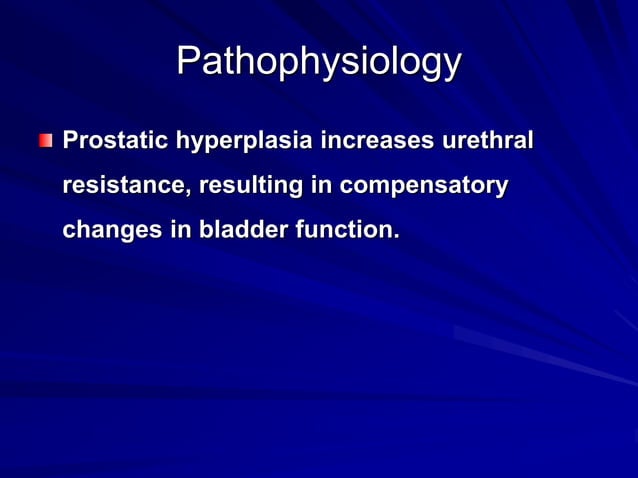 Pathophysiology

Prostatic hyperplasia increases urethral resistance, resulting in compensatory changes in bladder function.